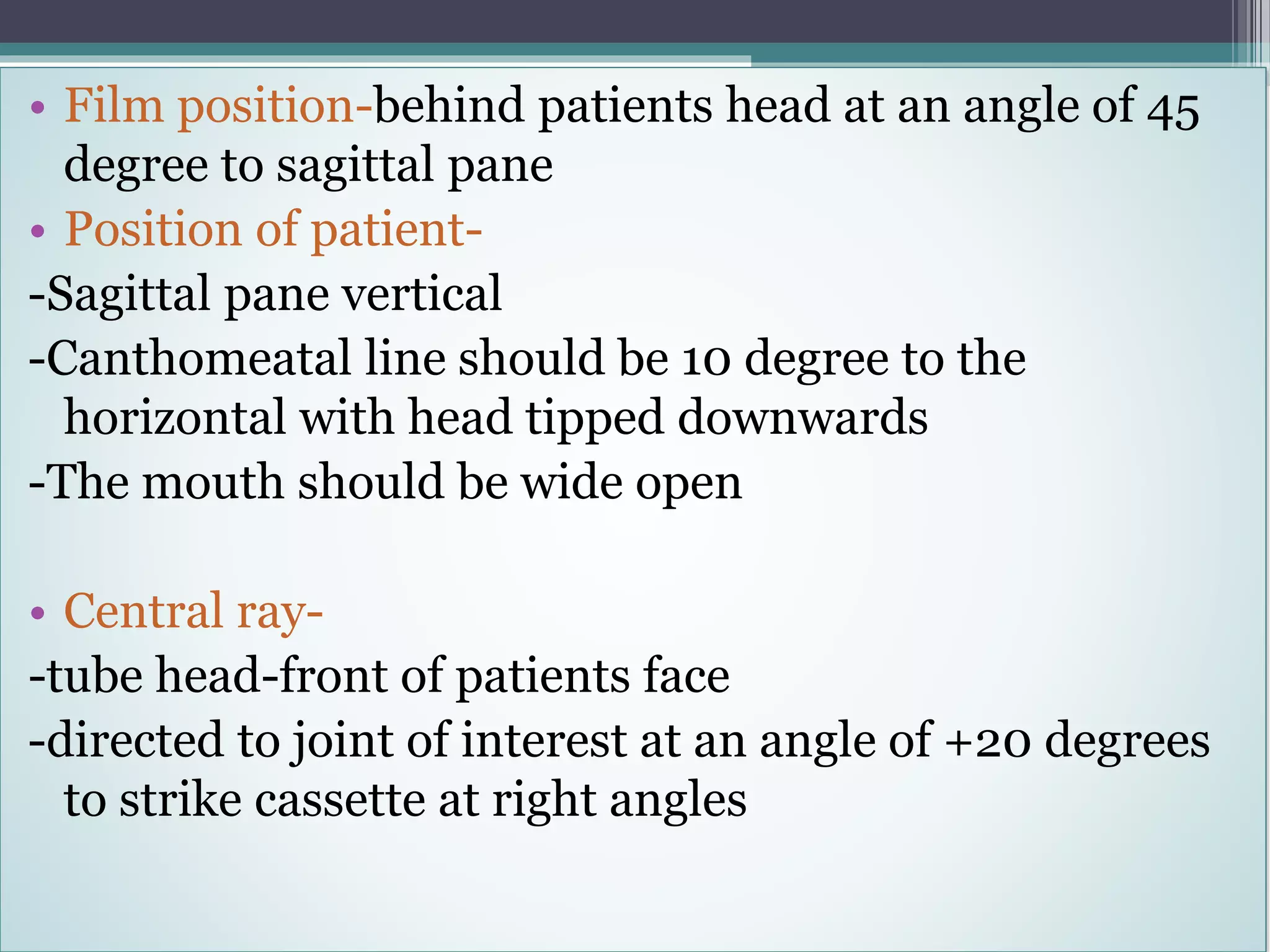 • Film position-behind patients head at an angle of 45 degree to sagittal pane

• Position of patient-

-Sagittal pane vertical

-Canthomeatal line should be 10 degree to the horizontal with head tipped downwards

-The mouth should be wide open

• Central ray-

-tube head-front of patients face

-directed to joint of interest at an angle of +20 degrees to strike cassette at right angles